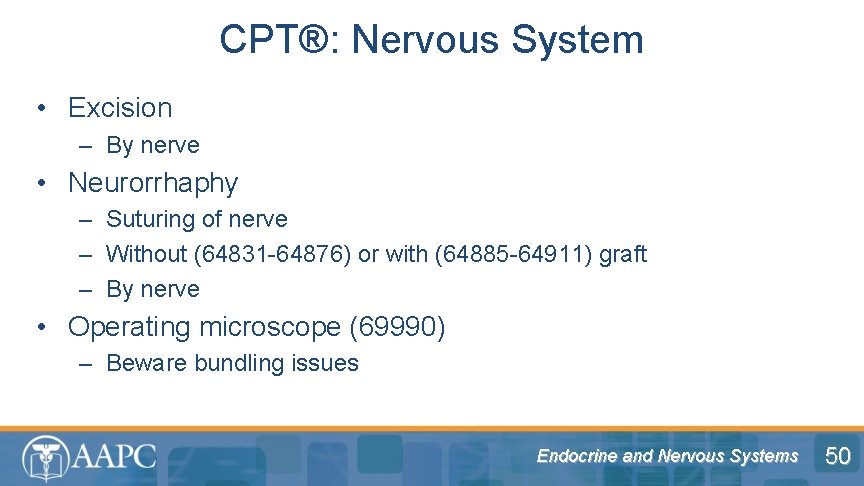 CPT®: Nervous System

• Excision
– By nerve
• Neurorrhaphy
– Suturing of nerve
– Without (64831-64876) or with (64885-64911) graft
– By nerve
• Operating microscope (69990)
– Beware bundling issues

AAPC

Endocrine and Nervous Systems

50